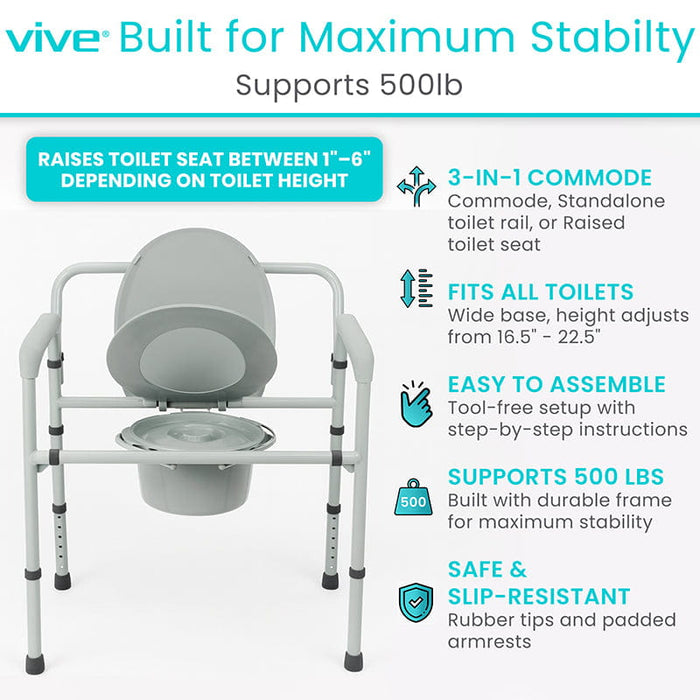 vive® Built for Maximum Stabilty

Supports 500lb

RAISES TOILET SEAT BETWEEN 1"–6" DEPENDING ON TOILET HEIGHT

3-IN-1 COMMODE
Commode, Standalone toilet rail, or Raised toilet seat

FITS ALL TOILETS
Wide base, height adjusts from 16.5" - 22.5"

EASY TO ASSEMBLE
Tool-free setup with step-by-step instructions

500

SUPPORTS 500 LBS
Built with durable frame for maximum stability

SAFE & SLIP-RESISTANT
Rubber tips and padded armrests